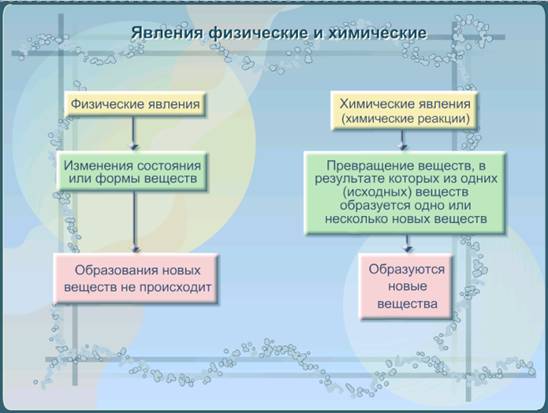 Явления физические и химические

Физические явления

Изменения состояния или формы веществ

Образования новых веществ не происходит

Химические явления (химические реакции)

Превращение веществ, в результате которых из одних (исходных) веществ образуется одно или несколько новых веществ

Образуются новые вещества